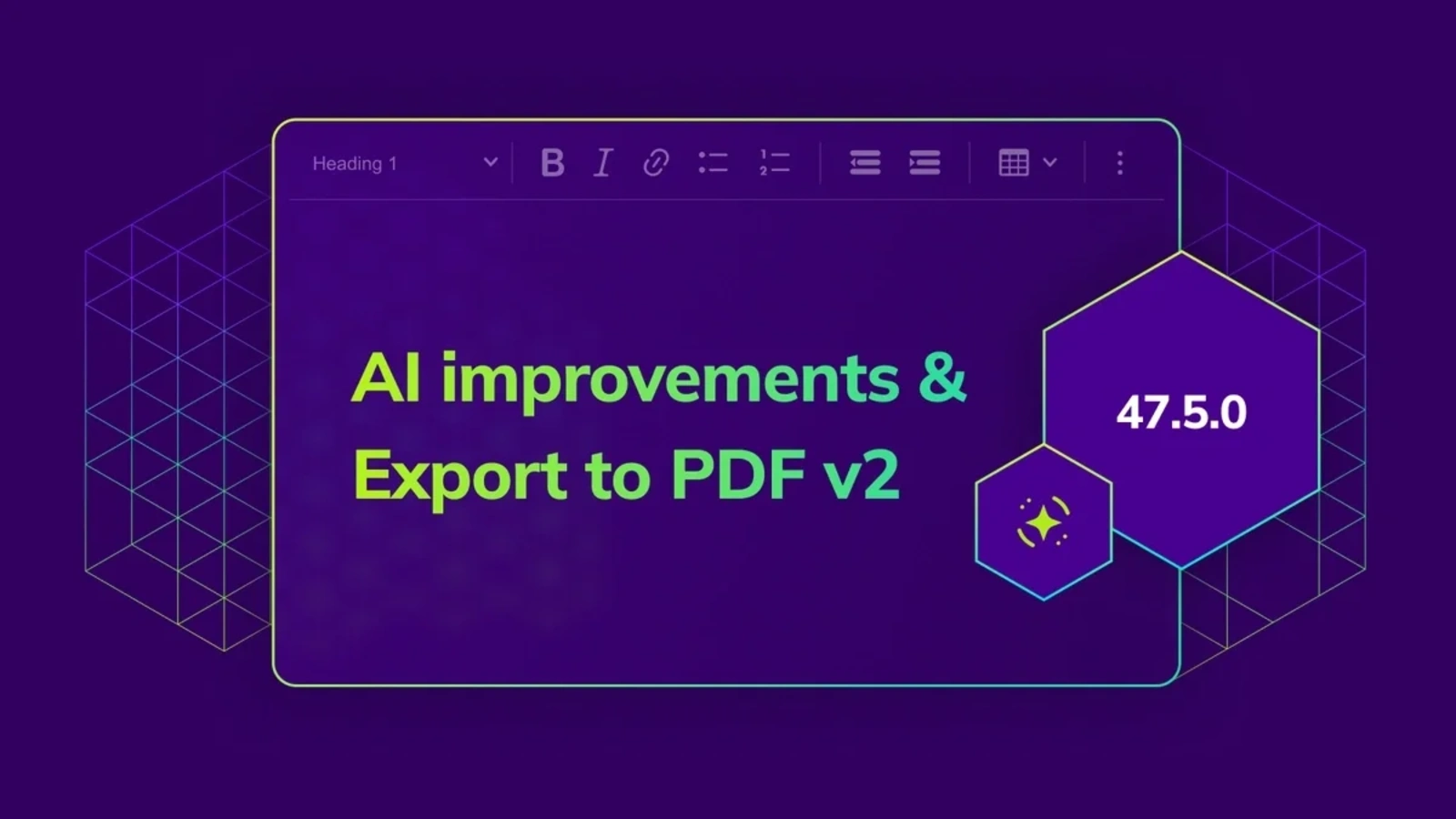 Heading 1

B I

AI improvements &
Export to PDF v2

47.5.0